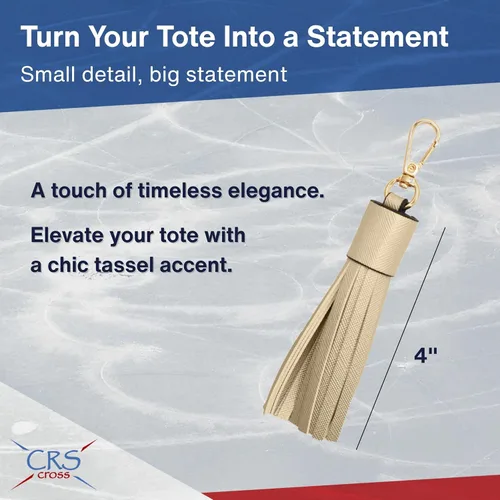 Turn Your Tote Into a Statement

Small detail, big statement

A touch of timeless elegance.

Elevate your tote with a chic tassel accent.

4"

CRS
cross